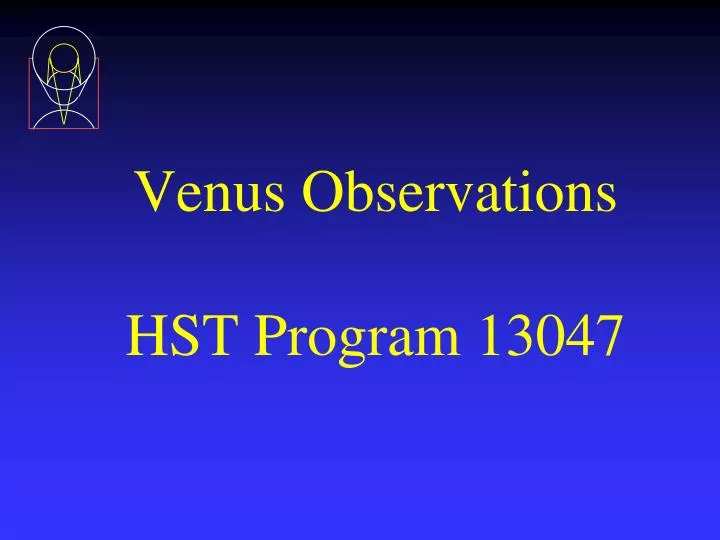 Venus Observations

HST Program 13047